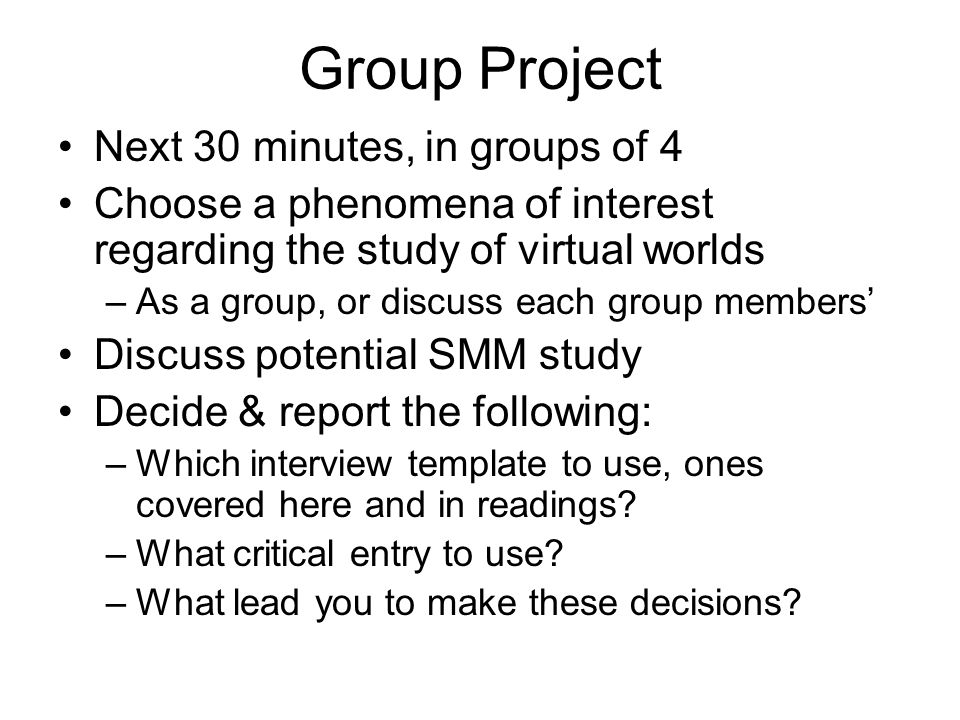 Group Project

• Next 30 minutes, in groups of 4
• Choose a phenomena of interest regarding the study of virtual worlds
– As a group, or discuss each group members’
• Discuss potential SMM study
• Decide & report the following:
– Which interview template to use, ones covered here and in readings?
– What critical entry to use?
– What lead you to make these decisions?